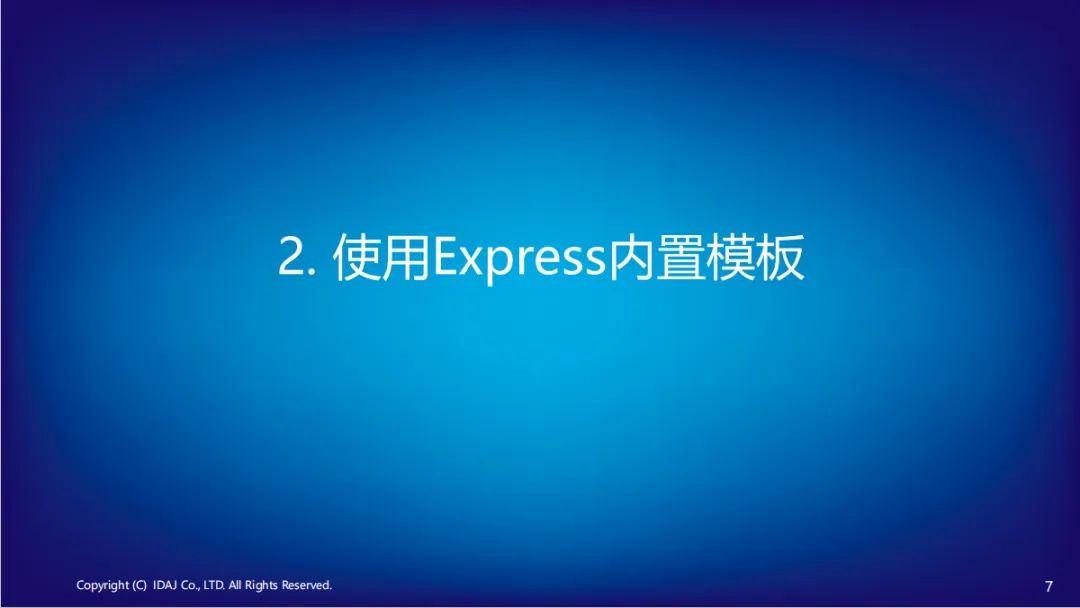 2. 使用Express内置模板

Copyright (C) IDAJ Co., LTD. All Rights Reserved.

7